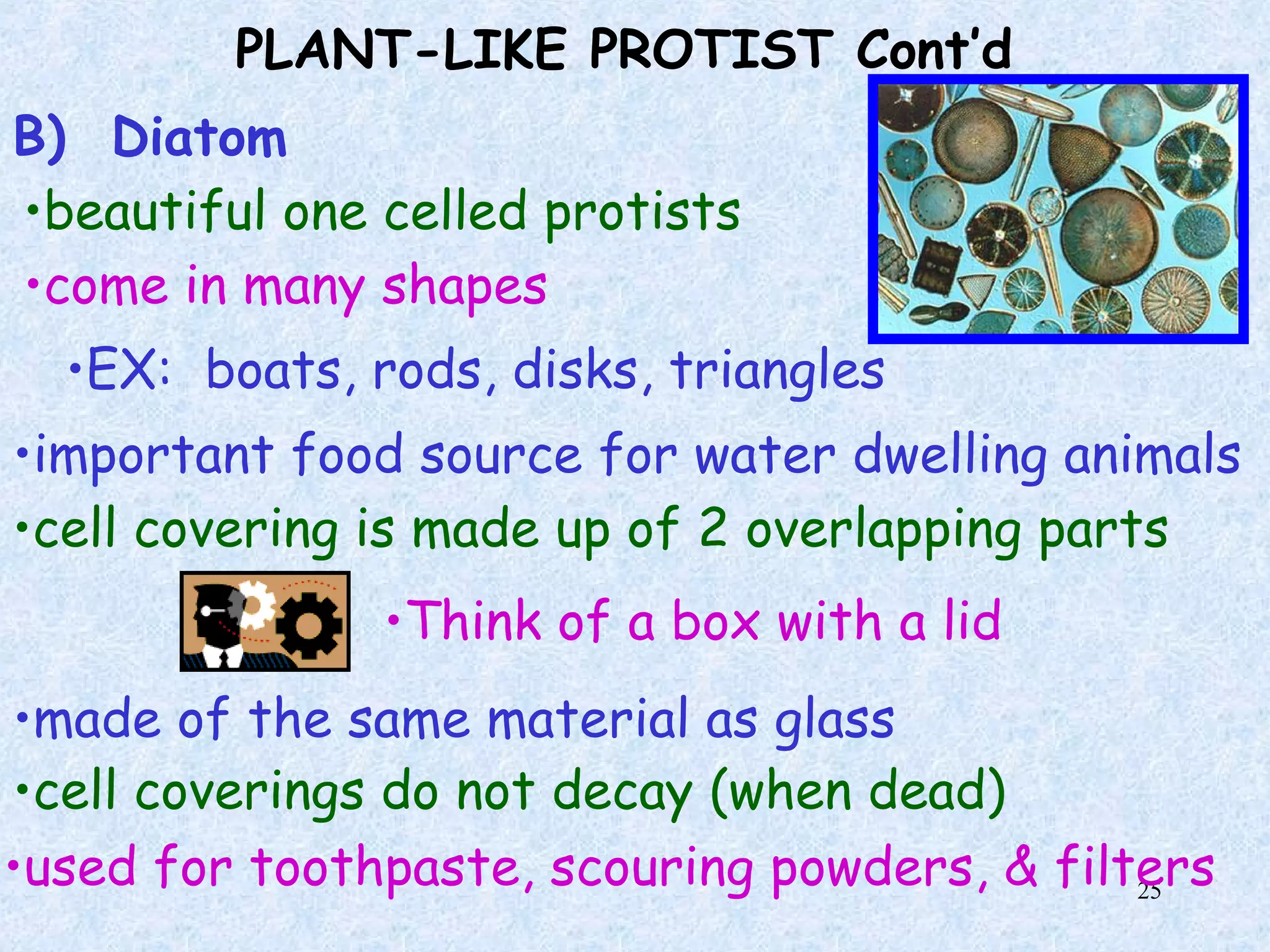 PLANT-LIKE PROTIST Cont'd

B) Diatom

•beautiful one celled protists

•come in many shapes

•EX: boats, rods, disks, triangles

•important food source for water dwelling animals

•cell covering is made up of 2 overlapping parts

•Think of a box with a lid

•made of the same material as glass

•cell coverings do not decay (when dead)

•used for toothpaste, scouring powders, & filters

25